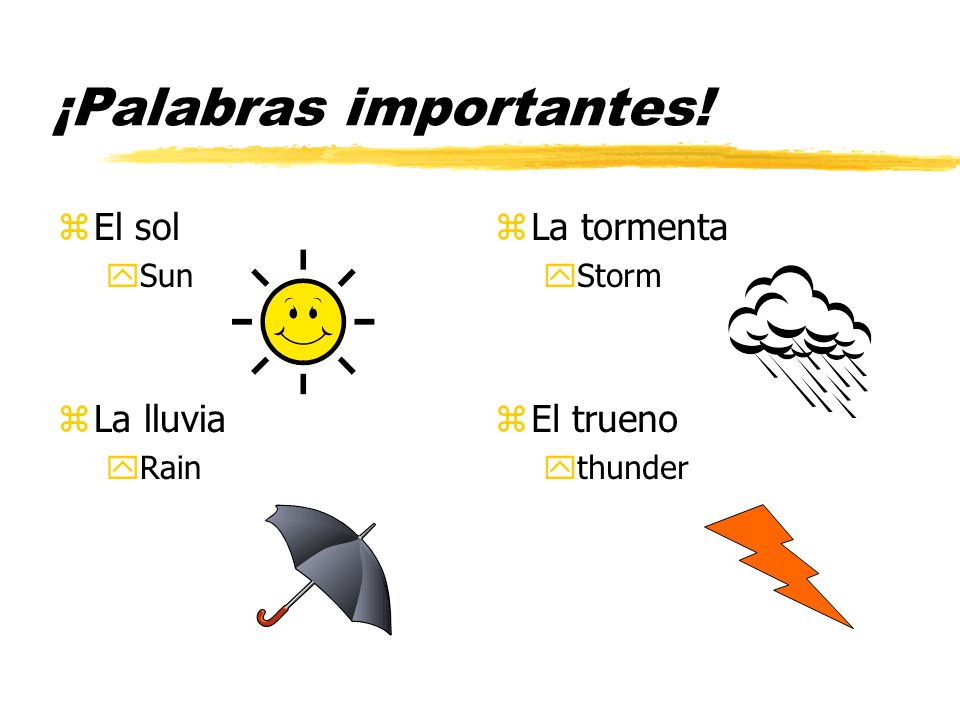 ¡Palabras importantes!

El sol
Sun

La lluvia
Rain

La tormenta
Storm

El trueno
thunder